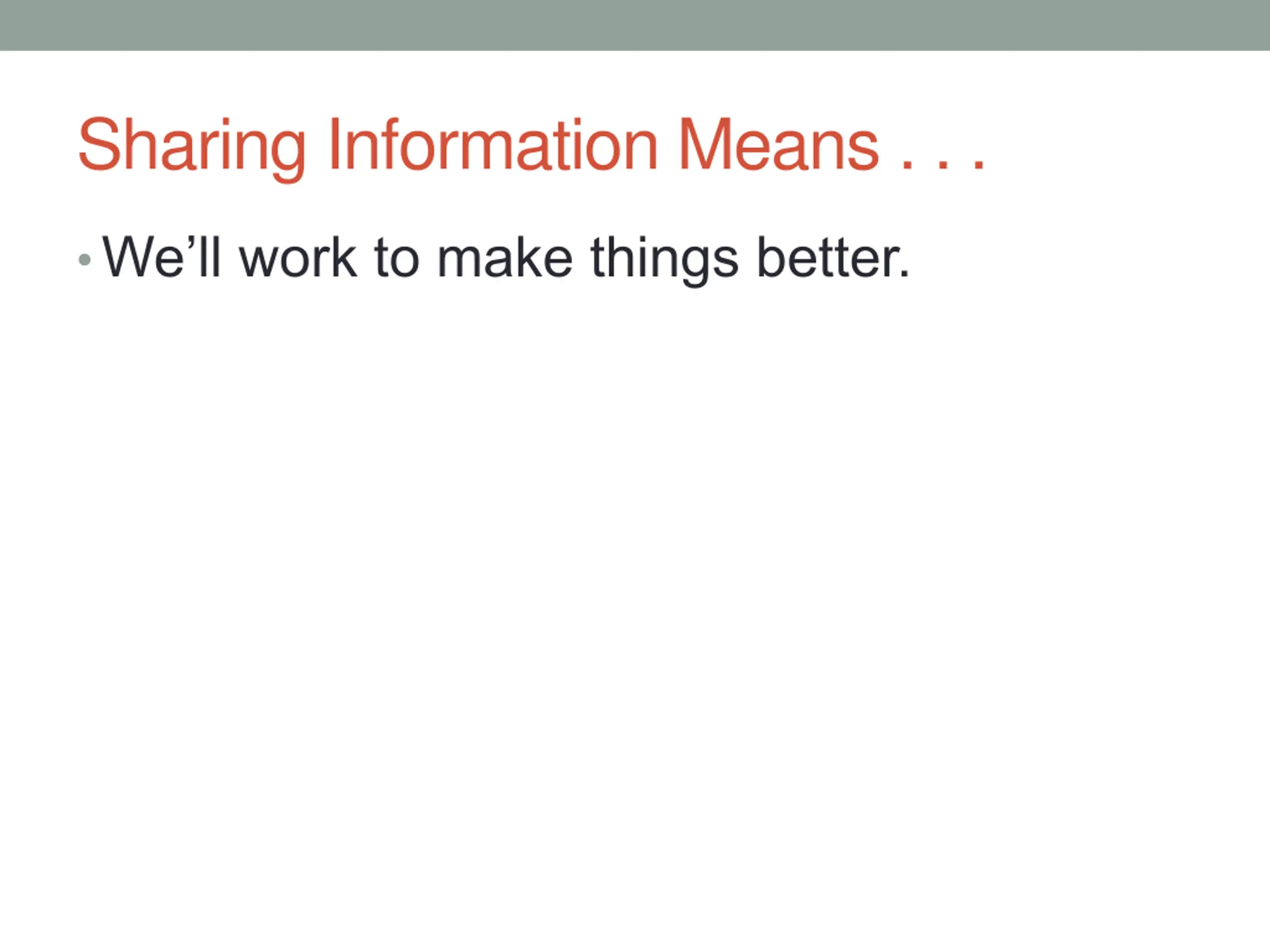 Sharing Information Means . . .

• We’ll work to make things better.